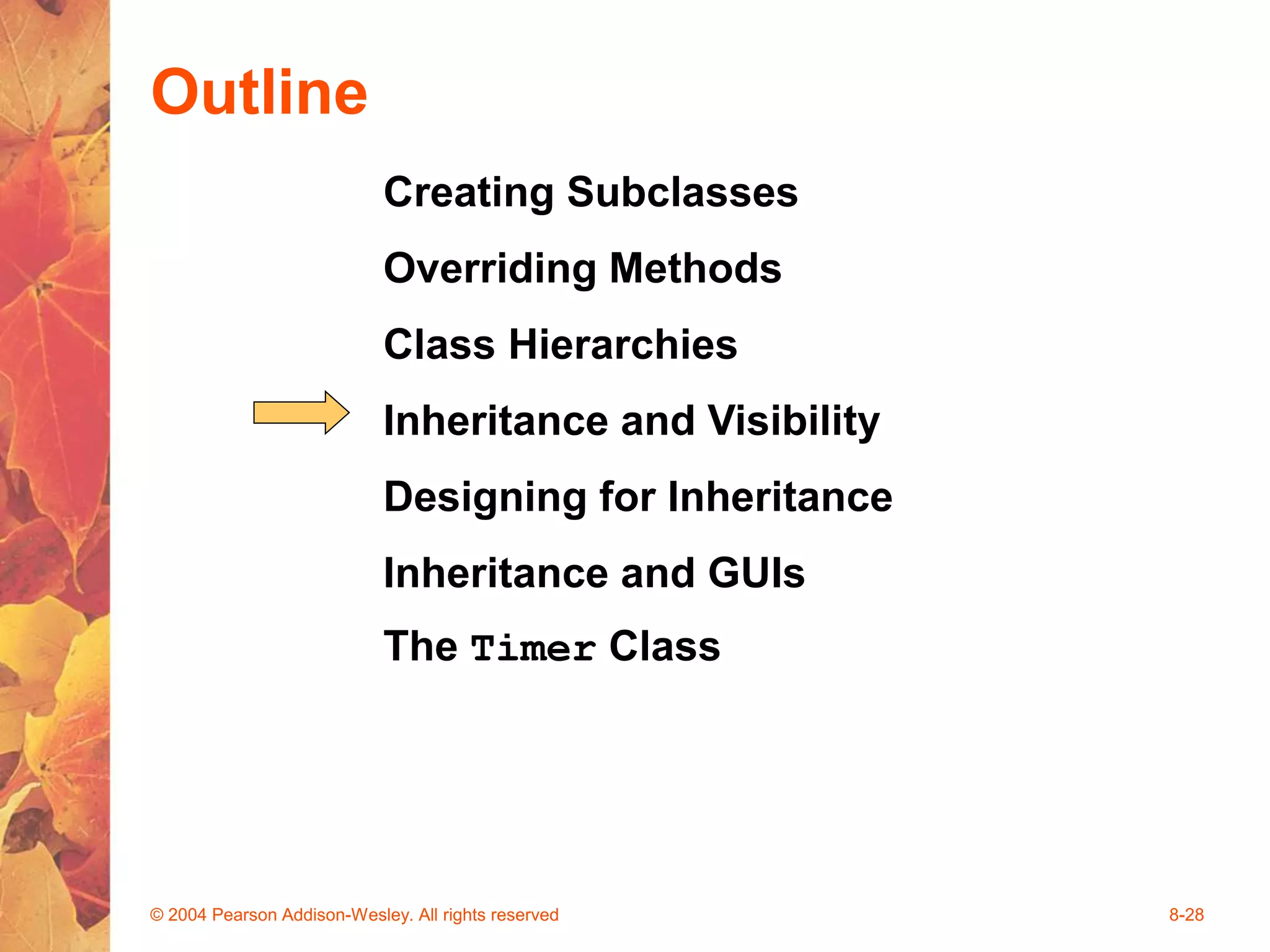 Outline

Creating Subclasses

Overriding Methods

Class Hierarchies

Inheritance and Visibility

Designing for Inheritance

Inheritance and GUIs

The Timer Class

© 2004 Pearson Addison-Wesley. All rights reserved

8-28